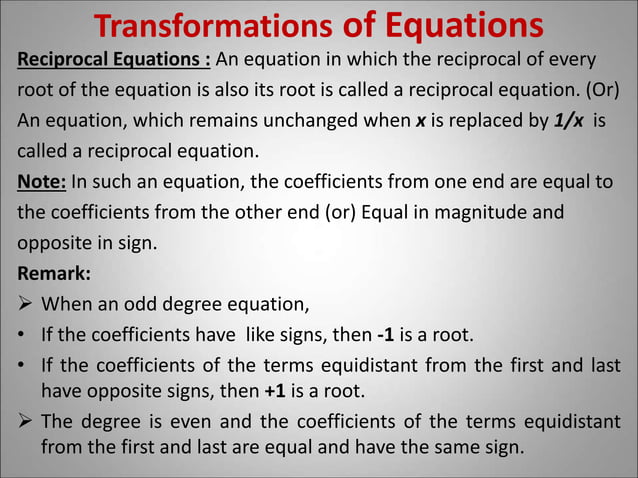 Transformations of Equations

Reciprocal Equations : An equation in which the reciprocal of every root of the equation is also its root is called a reciprocal equation. (Or) An equation, which remains unchanged when $x$ is replaced by $1/x$ is called a reciprocal equation.

Note: In such an equation, the coefficients from one end are equal to the coefficients from the other end (or) Equal in magnitude and opposite in sign.

Remark:

➢ When an odd degree equation,

• If the coefficients have like signs, then -1 is a root.

• If the coefficients of the terms equidistant from the first and last have opposite signs, then +1 is a root.

➢ The degree is even and the coefficients of the terms equidistant from the first and last are equal and have the same sign.